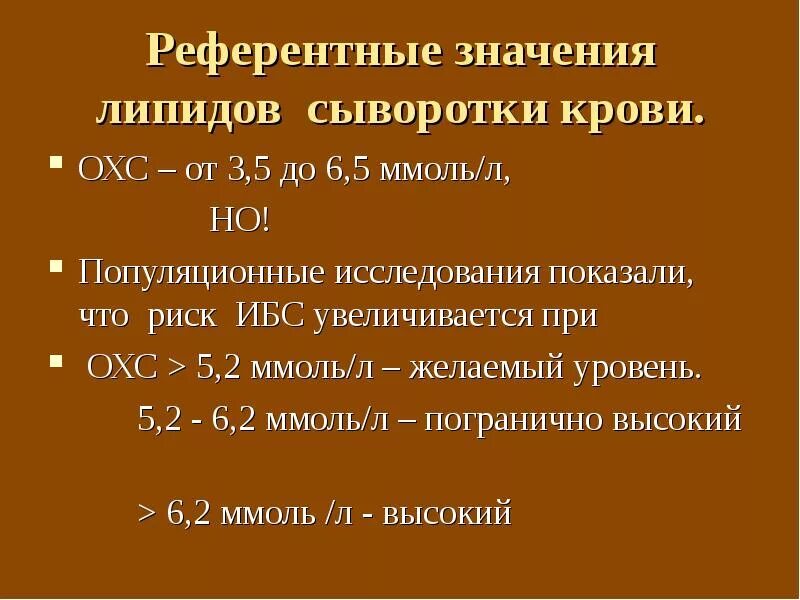 Референтные значения липидов сыворотки крови.

ОХС – от 3,5 до 6,5 ммоль/л,

НО!

Популяционные исследования показали, что риск ИБС увеличивается при

ОХС > 5,2 ммоль/л – желаемый уровень.

5,2 - 6,2 ммоль/л – погранично высокий

> 6,2 ммоль /л - высокий